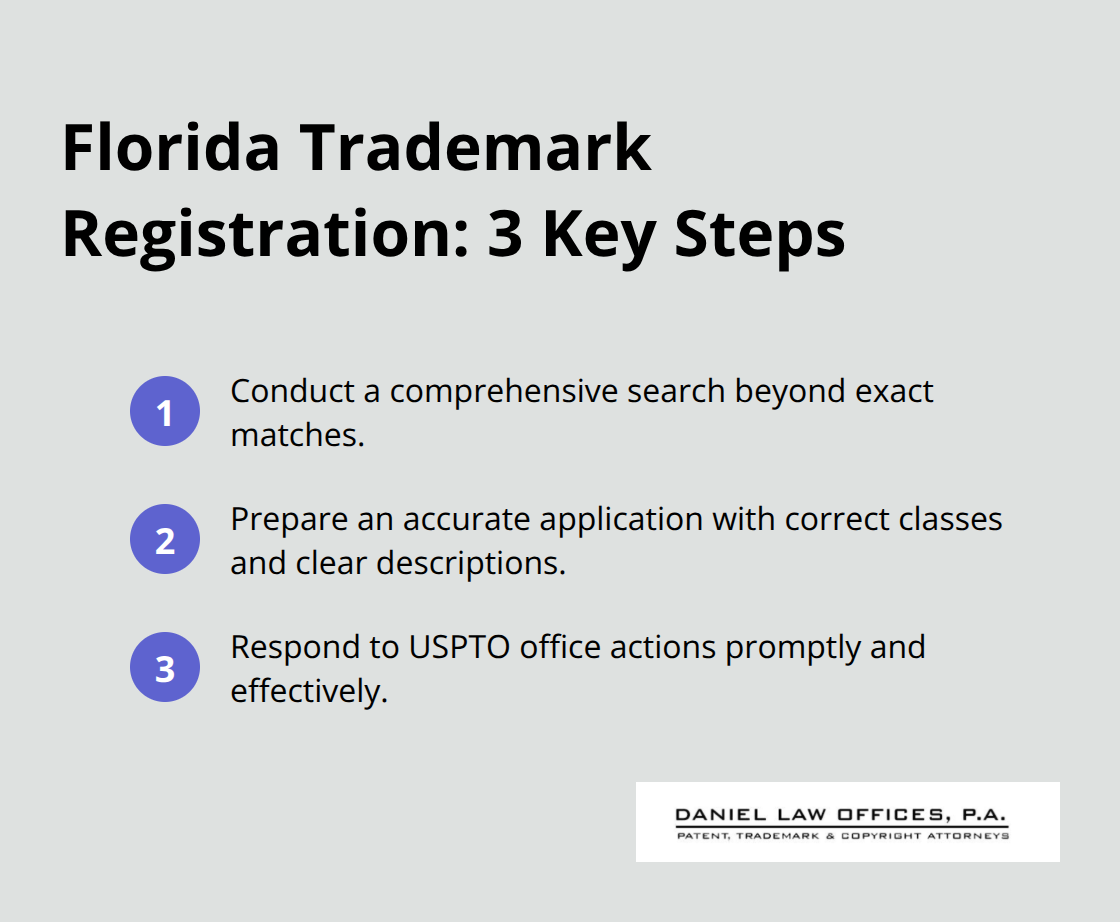 Florida Trademark Registration: 3 Key Steps

1 Conduct a comprehensive search beyond exact matches.

2 Prepare an accurate application with correct classes and clear descriptions.

3 Respond to USPTO office actions promptly and effectively.

DANIEL LAW OFFICES, P.A.
PATENT, TRADEMARK & COPYRIGHT ATTORNEYS